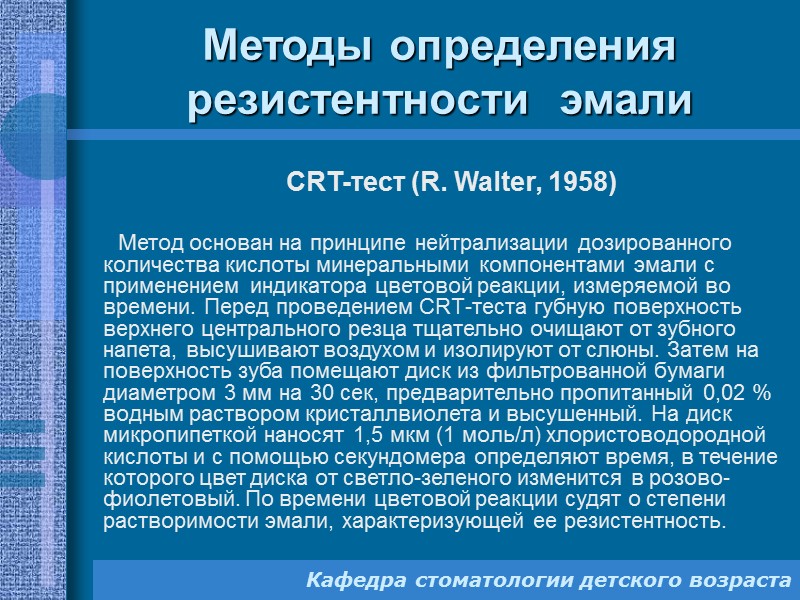 Методы определения резистентности эмали

CRT-тест (R. Walter, 1958)

Метод основан на принципе нейтрализации дозированного количества кислоты минеральными компонентами эмали с применением индикатора цветовой реакции, измеряемой во времени. Перед проведением CRT-теста губную поверхность верхнего центрального резца тщательно очищают от зубного напета, высушивают воздухом и изолируют от слюны. Затем на поверхность зуба помещают диск из фильтрованной бумаги диаметром 3 мм на 30 сек, предварительно пропитанный 0,02 % водным раствором кристаллвиолета и высушенный. На диск микропипеткой наносят 1,5 мкм (1 моль/л) хлористоводородной кислоты и с помощью секундомера определяют время, в течение которого цвет диска от светло-зеленого изменится в розово-фиолетовый. По времени цветовой реакции судят о степени растворимости эмали, характеризующей ее резистентность.

Кафедра стоматологии детского возраста